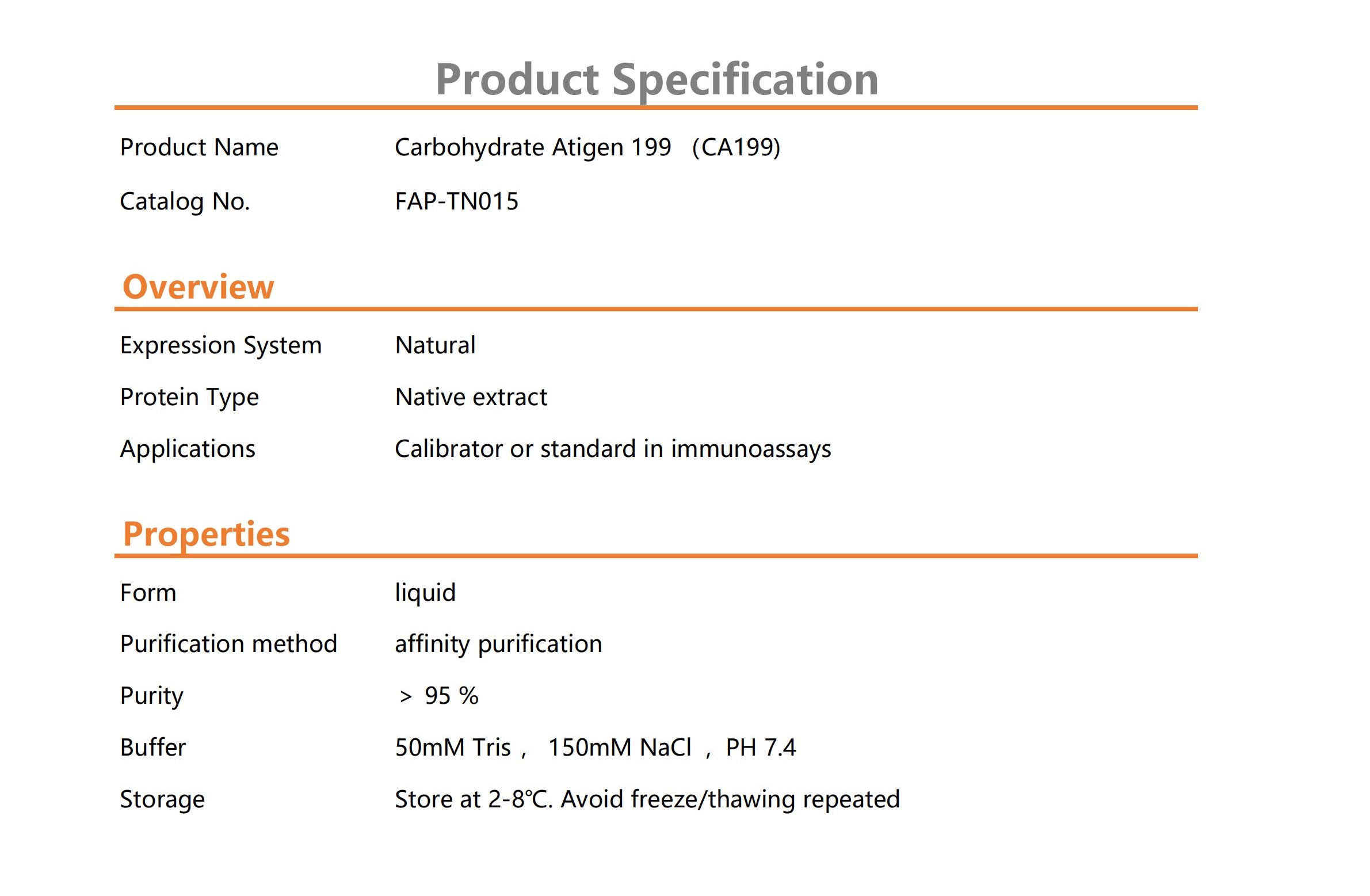 Product Specification

| Product Name | Carbohydrate Atigen 199 （CA199) |
|---|---|
| Catalog No. | FAP-TN015 |

Overview

| Expression System | Natural |
|---|---|
| Protein Type | Native extract |
| Applications | Calibrator or standard in immunoassays |

Properties

| Form | liquid |
|---|---|
| Purification method | affinity purification |
| Purity | ＞ 95 % |
| Buffer | 50mM Tris， 150mM NaCl ，PH 7.4 |
| Storage | Store at 2-8℃. Avoid freeze/thawing repeated |